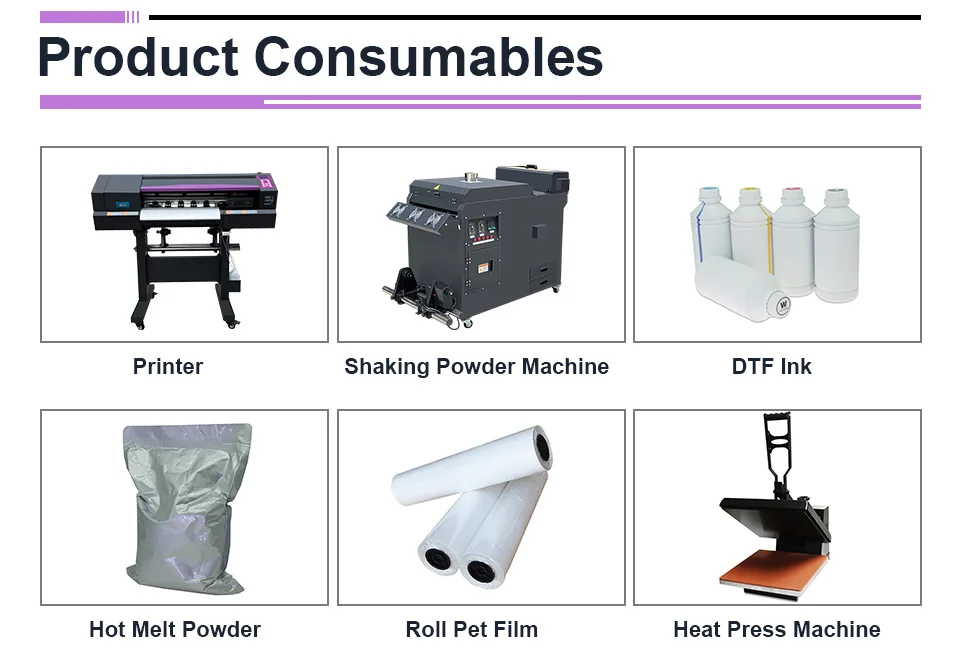 Product Consumables

Printer

Shaking Powder Machine

DTF Ink

Hot Melt Powder

Roll Pet Film

Heat Press Machine